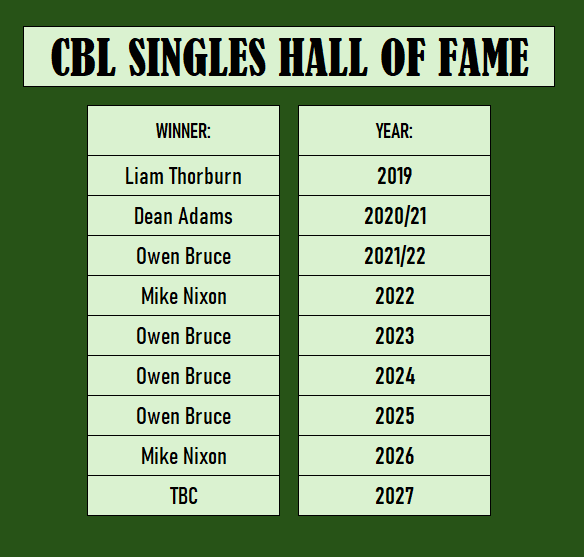 CBL SINGLES HALL OF FAME

| WINNER: | YEAR: |
|---|---|
| Liam Thorburn | 2019 |
| Dean Adams | 2020/21 |
| Owen Bruce | 2021/22 |
| Mike Nixon | 2022 |
| Owen Bruce | 2023 |
| Owen Bruce | 2024 |
| Owen Bruce | 2025 |
| Mike Nixon | 2026 |
| TBC | 2027 |